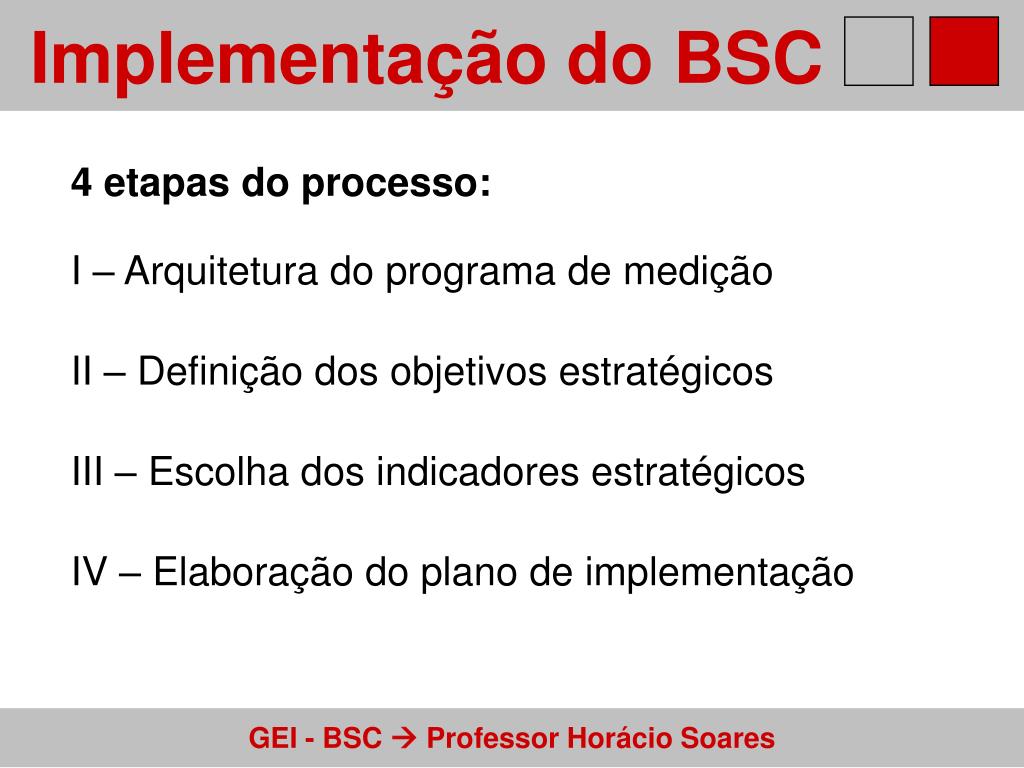 Implementação do BSC

4 etapas do processo:

I – Arquitetura do programa de medição

II – Definição dos objetivos estratégicos

III – Escolha dos indicadores estratégicos

IV – Elaboração do plano de implementação

GEI - BSC → Professor Horácio Soares